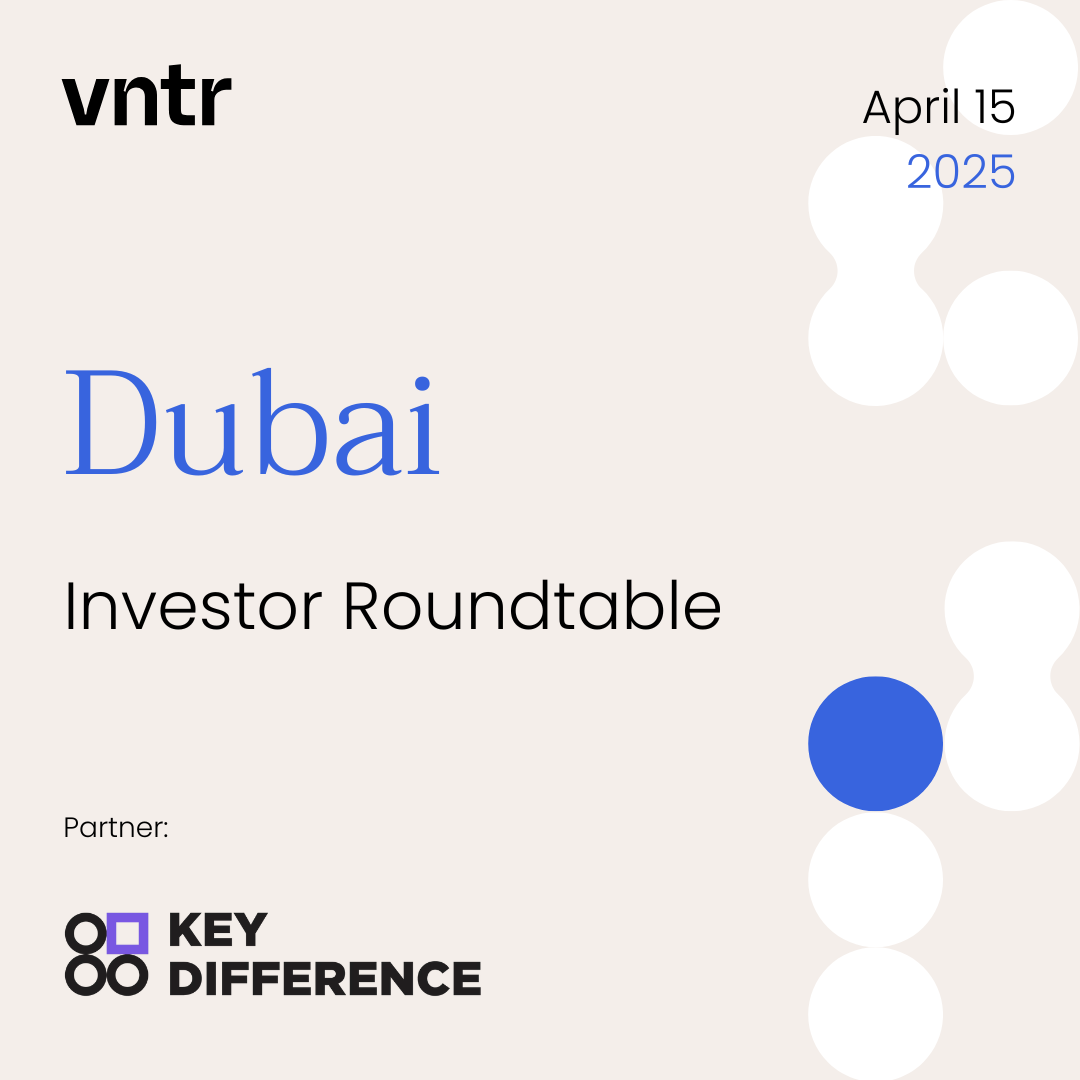 vntr

April 15
2025

Dubai

Investor Roundtable

Partner:

KEY
DIFFERENCE